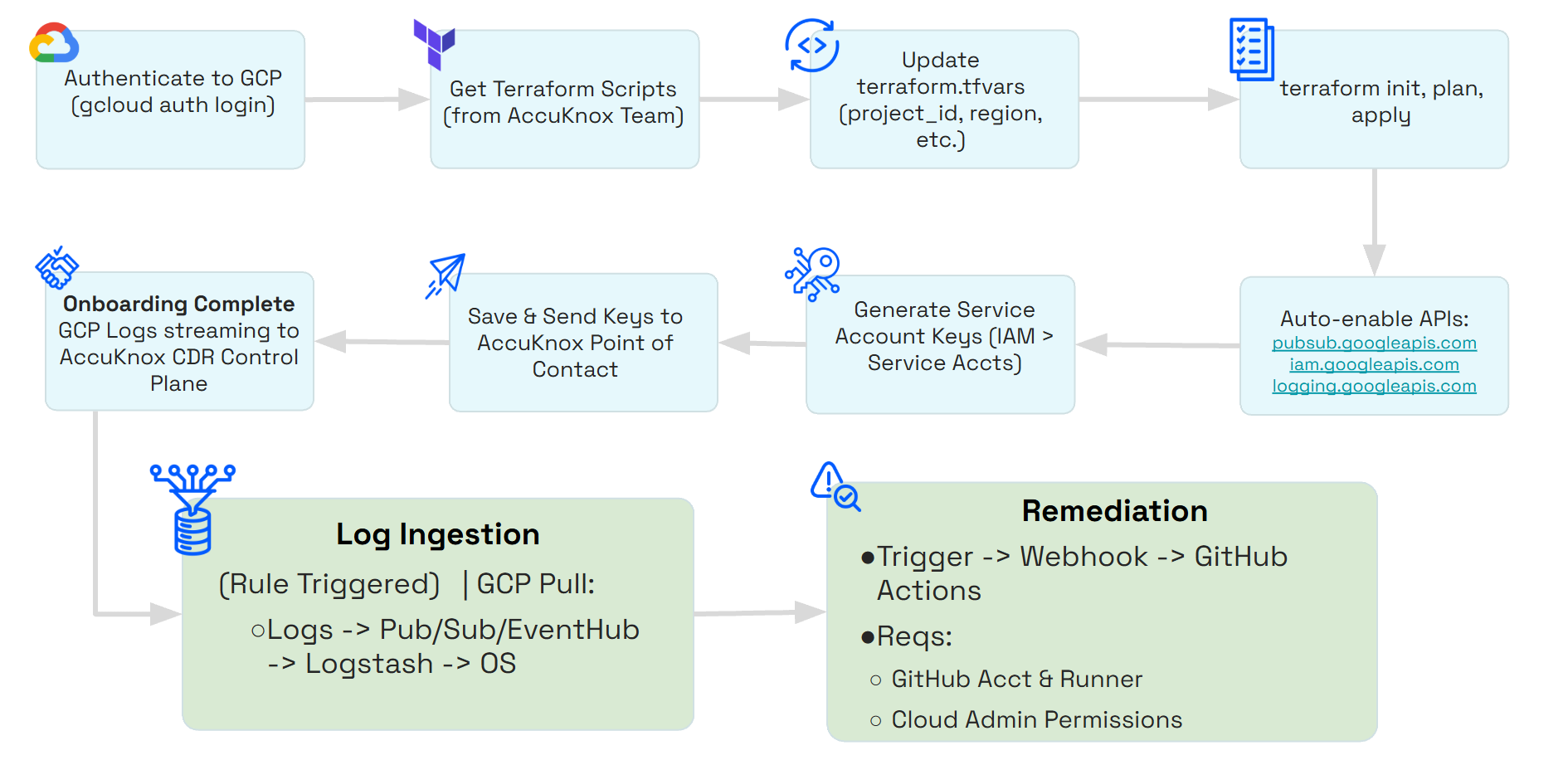 Authenticate to GCP (gcloud auth login)

Get Terraform Scripts (from AccuKnox Team)

Update terraform.tfvars (project_id, region, etc.)

terraform init, plan, apply

Auto-enable APIs:
pubsub.googleapis.com
iam.googleapis.com
logging.googleapis.com

Generate Service Account Keys (IAM > Service Accts)

Save & Send Keys to AccuKnox Point of Contact

Onboarding Complete
GCP Logs streaming to AccuKnox CDR Control Plane

Log Ingestion

(Rule Triggered) | GCP Pull:

○Logs -> Pub/Sub/EventHub -> Logstash -> OS

Remediation

●Trigger -> Webhook -> GitHub Actions

●Reqs:

○ GitHub Acct & Runner

○ Cloud Admin Permissions